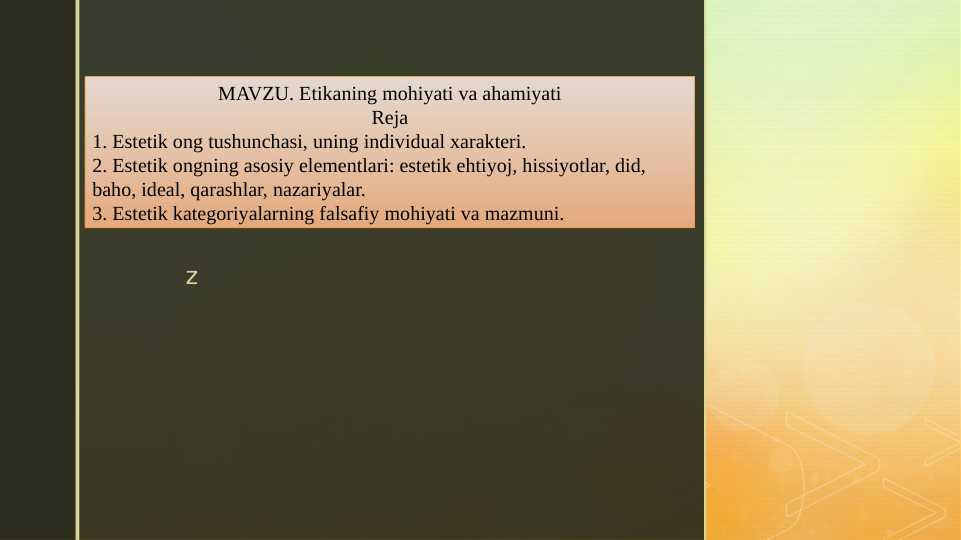 MAVZU. Etikaning mohiyati va ahamiyati
Reja
1. Estetik ong tushunchasi, uning individual xarakteri.
2. Estetik ongning asosiy elementlari: estetik ehtiyoj, hissiyotlar, did, baho, ideal, qarashlar, nazariyalar.
3. Estetik kategoriyalarning falsafiy mohiyati va mazmuni.

z